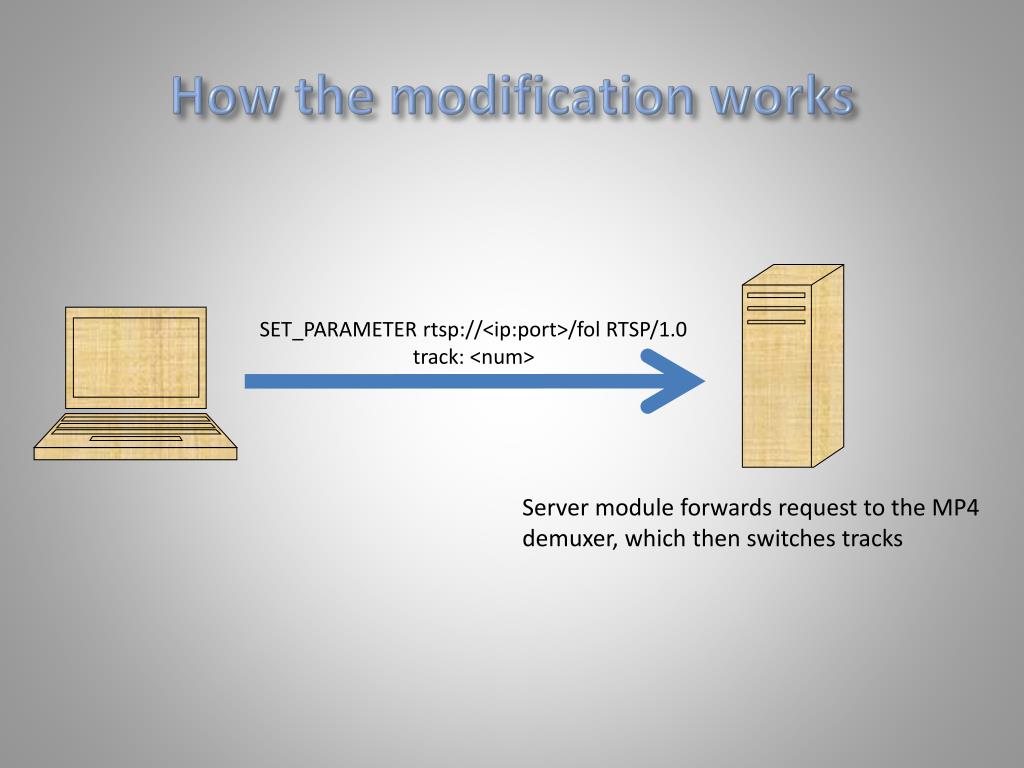 How the modification works

SET_PARAMETER rtsp://<ip:port>/fol RTSP/1.0
track: <num>

Server module forwards request to the MP4 demuxer, which then switches tracks